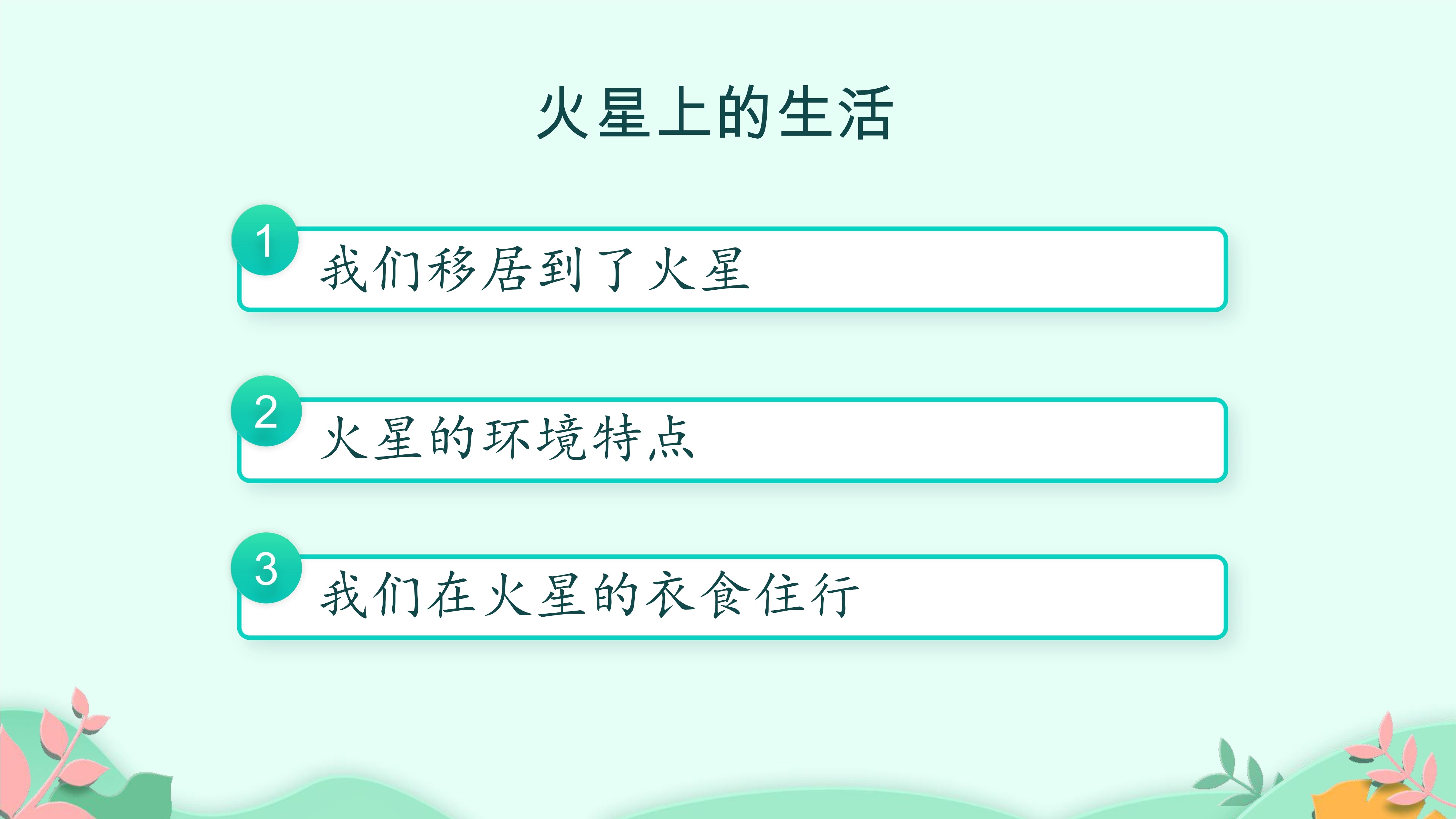 火星上的生活

1
我们移居到了火星

2
火星的环境特点

3
我们在火星的衣食住行